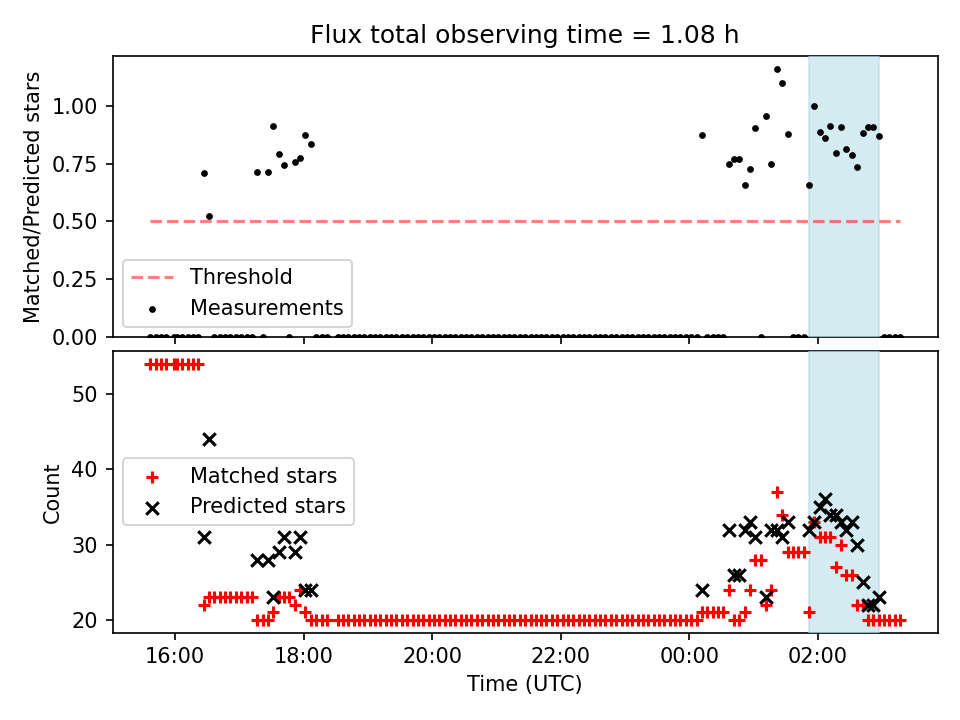 Flux total observing time = 1.08 h

Matched/Predicted stars

1.00
0.75
0.50
0.25
0.00

Threshold
Measurements

Count

50
40
30
20

Matched stars
Predicted stars

16:00
18:00
20:00
22:00
00:00
02:00

Time (UTC)